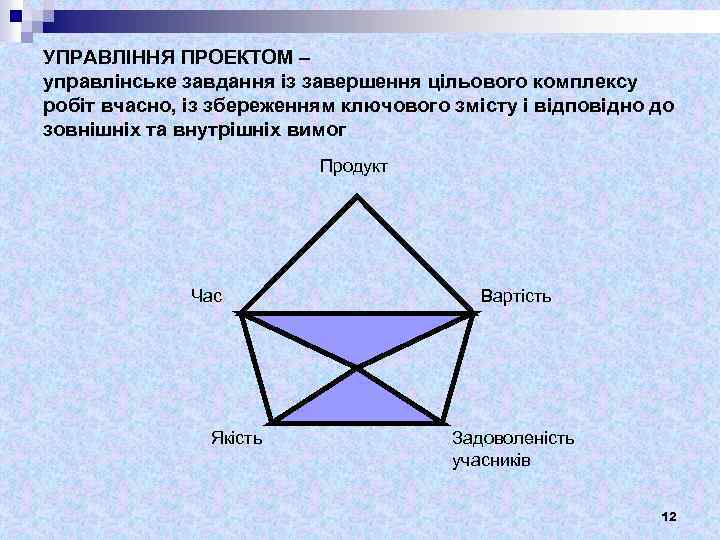 УПРАВЛІННЯ ПРОЕКТОМ –
управлінське завдання із завершення цільового комплексу робіт вчасно, із збереженням ключового змісту і відповідно до зовнішніх та внутрішніх вимог

Продукт

Час

Вартість

Якість

Задоволеність учасників

12